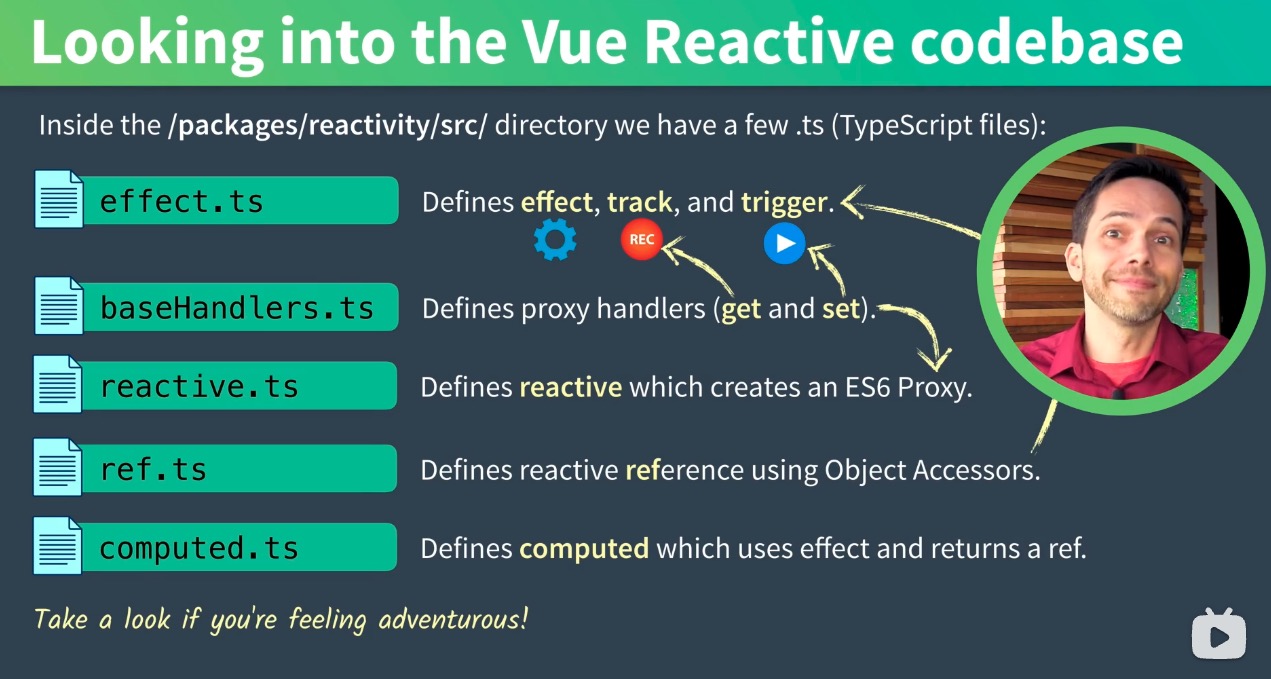 Looking into the Vue Reactive codebase

Inside the /packages/reactivity/src/ directory we have a few .ts (TypeScript files):

effect.ts Defines effect, track, and trigger.

REC

baseHandlers.ts Defines proxy handlers (get and set).

reactive.ts Defines reactive which creates an ES6 Proxy.

ref.ts Defines reactive reference using Object Accessors.

computed.ts Defines computed which uses effect and returns a ref.

Take a look if you're feeling adventurous!